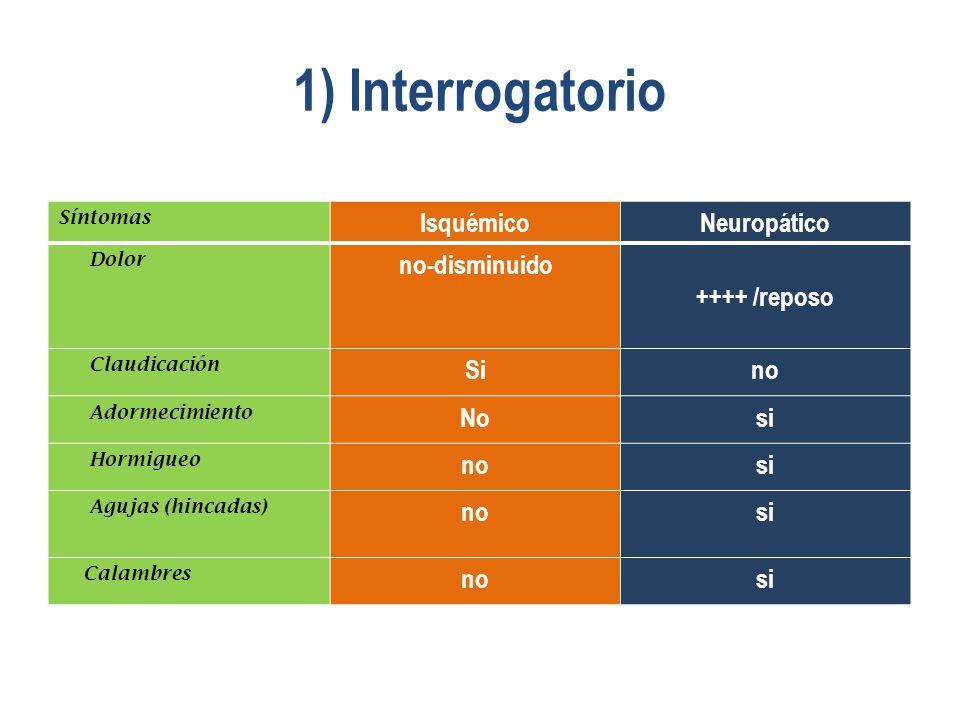 1) Interrogatorio

| Síntomas | Isquémico | Neuropático |
|---|---|---|
| Dolor | no-disminuido | ++++ /reposo |
| Claudicación | Si | no |
| Adormecimiento | No | si |
| Hormigueo | no | si |
| Agujas (hincadas) | no | si |
| Calambres | no | si |